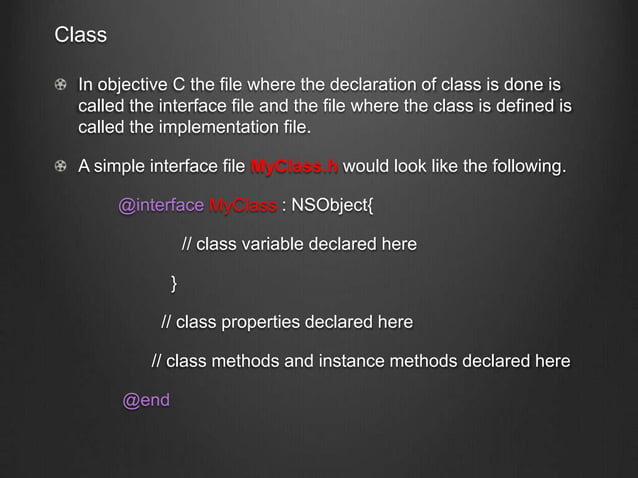 Class

In objective C the file where the declaration of class is done is called the interface file and the file where the class is defined is called the implementation file.

A simple interface file MyClass.h would look like the following.

@interface MyClass : NSObject{

// class variable declared here

}

// class properties declared here

// class methods and instance methods declared here

@end